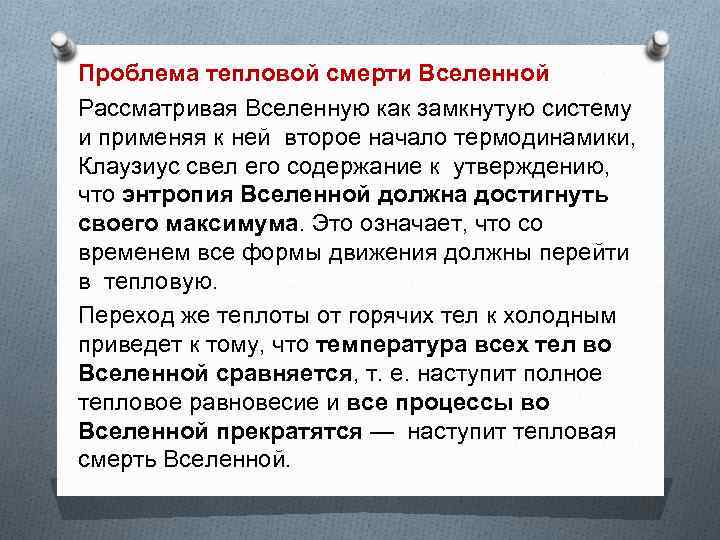 Проблема тепловой смерти Вселенной

Рассматривая Вселенную как замкнутую систему и применяя к ней второе начало термодинамики, Клаузиус свел его содержание к утверждению, что энтропия Вселенной должна достигнуть своего максимума. Это означает, что со временем все формы движения должны перейти в тепловую.

Переход же теплоты от горячих тел к холодным приведет к тому, что температура всех тел во Вселенной сравняется, т. е. наступит полное тепловое равновесие и все процессы во Вселенной прекратятся — наступит тепловая смерть Вселенной.